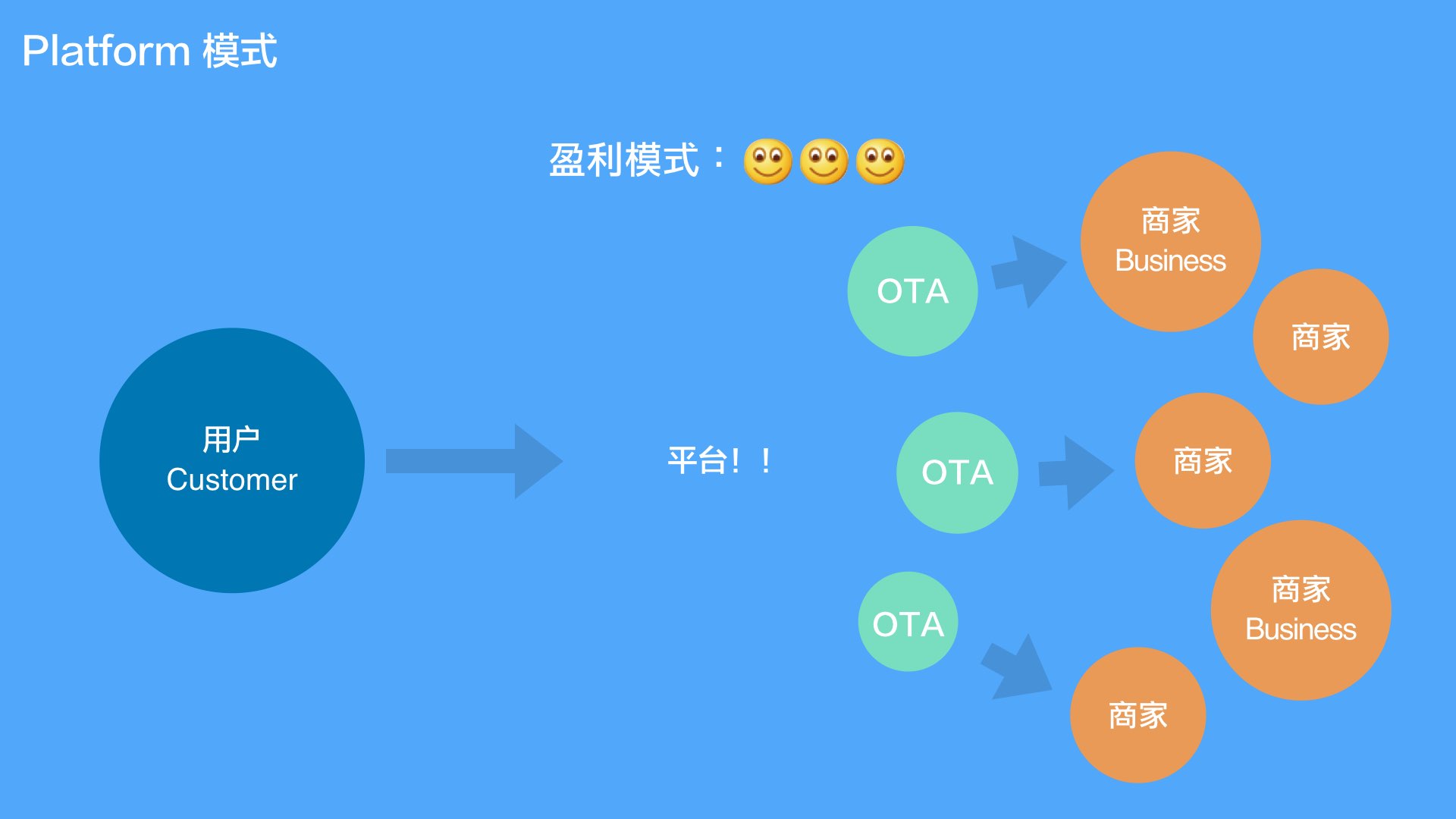 Platform 模式

盈利模式：😊😊😊

用户
Customer

平台！！

OTA

商家
Business

商家

OTA

商家

OTA

商家
Business

商家